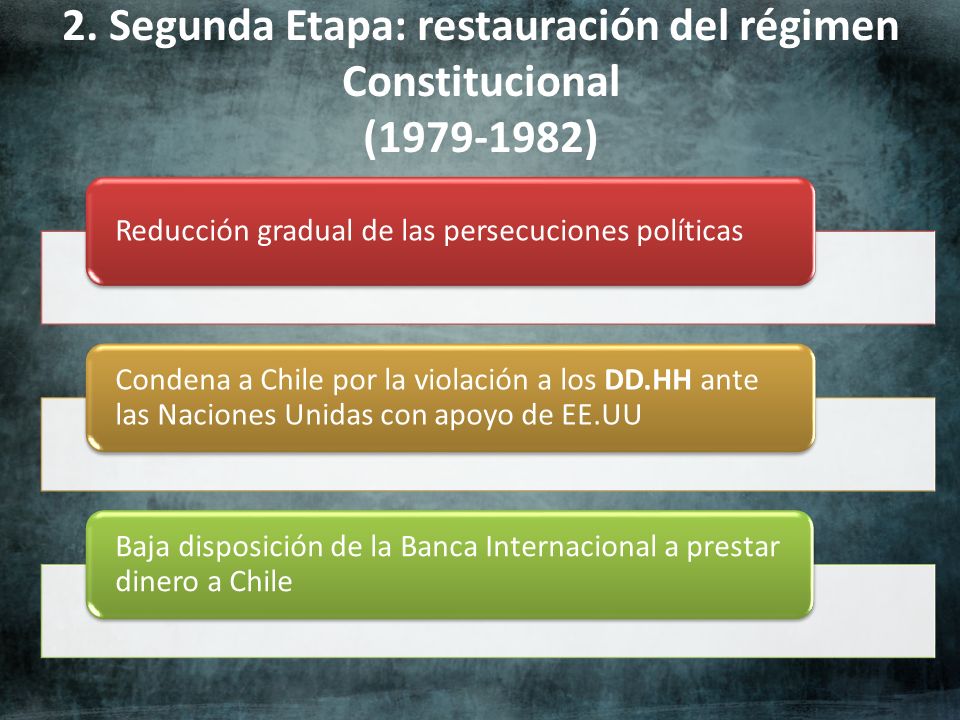 2. Segunda Etapa: restauración del régimen Constitucional
(1979-1982)

Reducción gradual de las persecuciones políticas

Condena a Chile por la violación a los DD.HH ante las Naciones Unidas con apoyo de EE.UU

Baja disposición de la Banca Internacional a prestar dinero a Chile